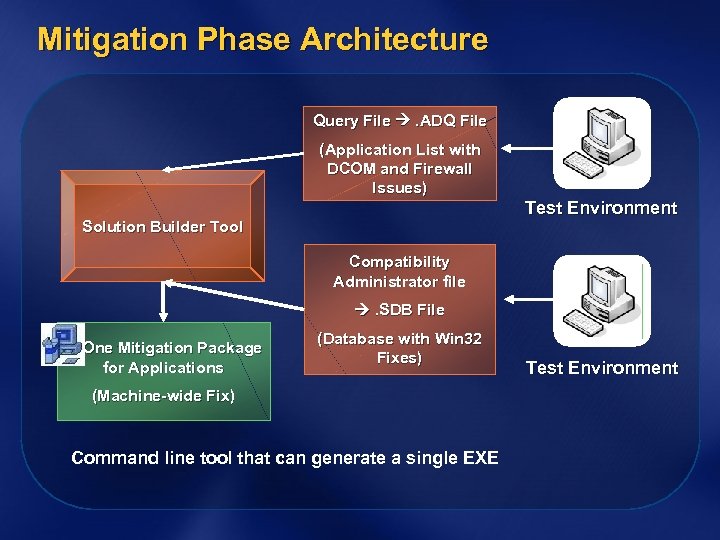 Mitigation Phase Architecture

Query File → .ADQ File

(Application List with DCOM and Firewall Issues)

Test Environment

Solution Builder Tool

Compatibility Administrator file

→ .SDB File

(Database with Win32 Fixes)

Test Environment

One Mitigation Package for Applications

(Machine-wide Fix)

Command line tool that can generate a single EXE